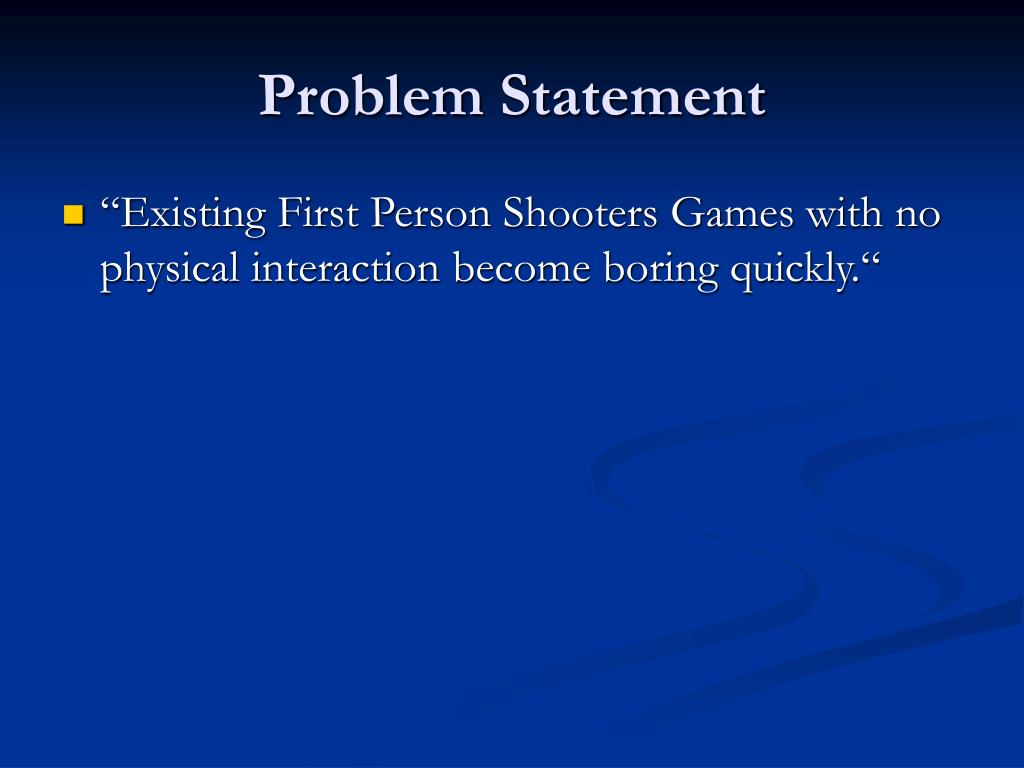 Problem Statement

“Existing First Person Shooters Games with no physical interaction become boring quickly.“